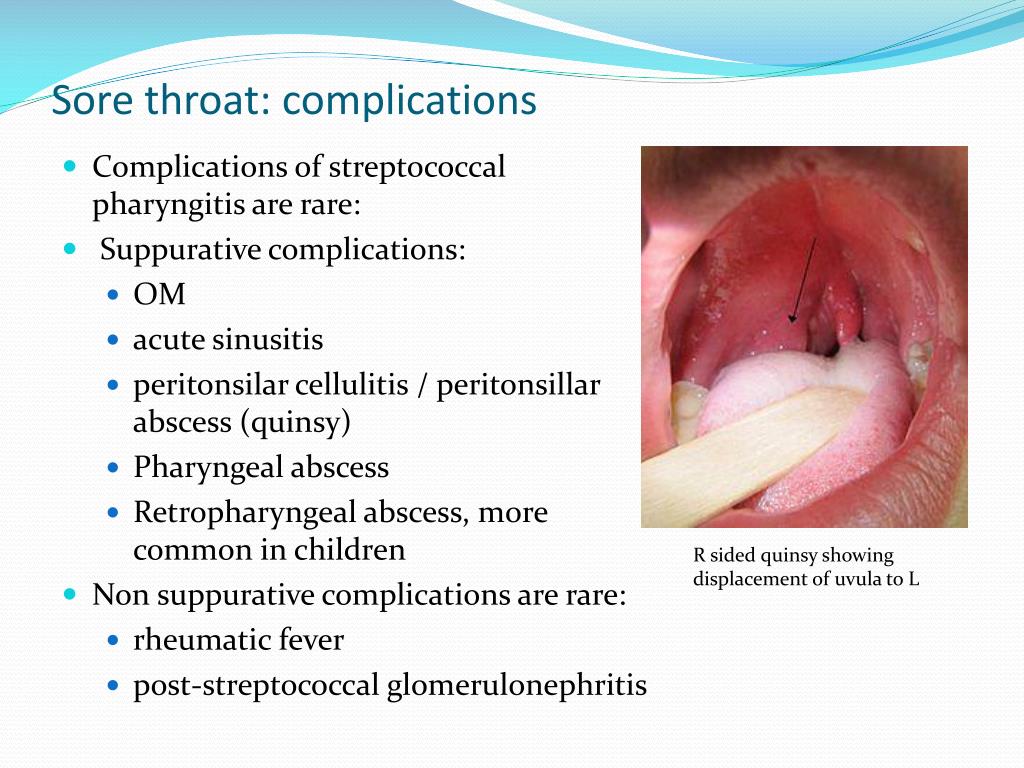 Sore throat: complications

- Complications of streptococcal pharyngitis are rare:
- Suppurative complications:
  - OM
  - acute sinusitis
  - peritonsilar cellulitis / peritonsillar abscess (quinsy)
  - Pharyngeal abscess
  - Retropharyngeal abscess, more common in children
- Non suppurative complications are rare:
  - rheumatic fever
  - post-streptococcal glomerulonephritis

R sided quinsy showing displacement of uvula to L